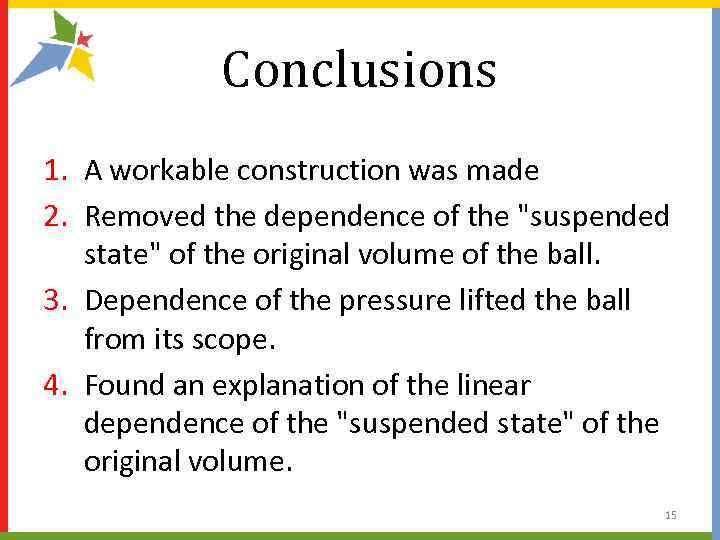 Conclusions

1. A workable construction was made
2. Removed the dependence of the "suspended state" of the original volume of the ball.
3. Dependence of the pressure lifted the ball from its scope.
4. Found an explanation of the linear dependence of the "suspended state" of the original volume.

15